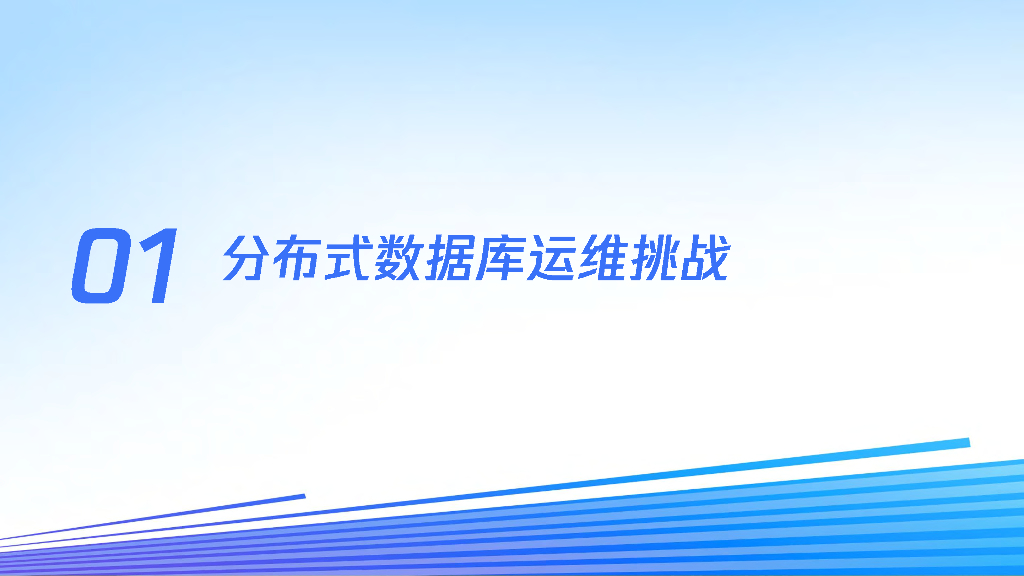 01 分布式数据库运维挑战